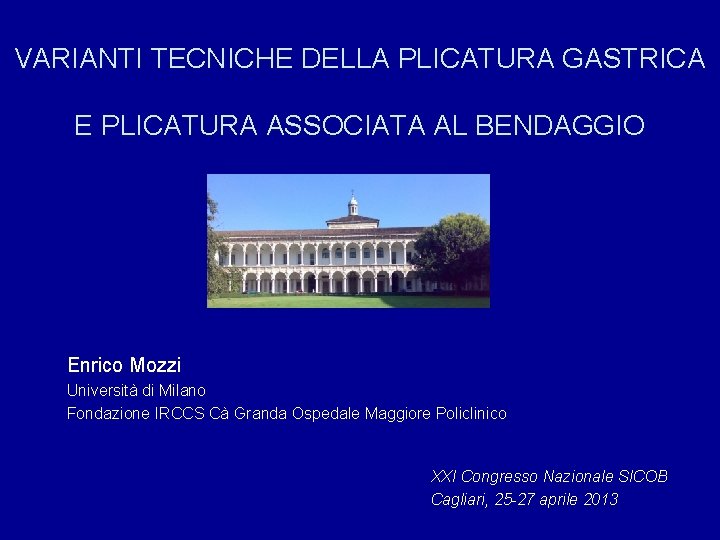 VARIANTI TECNICHE DELLA PLICATURA GASTRICA

E PLICATURA ASSOCIATA AL BENDAGGIO

Enrico Mozzi
Università di Milano
Fondazione IRCCS Cà Granda Ospedale Maggiore Policlinico

XXI Congresso Nazionale SICOB
Cagliari, 25-27 aprile 2013